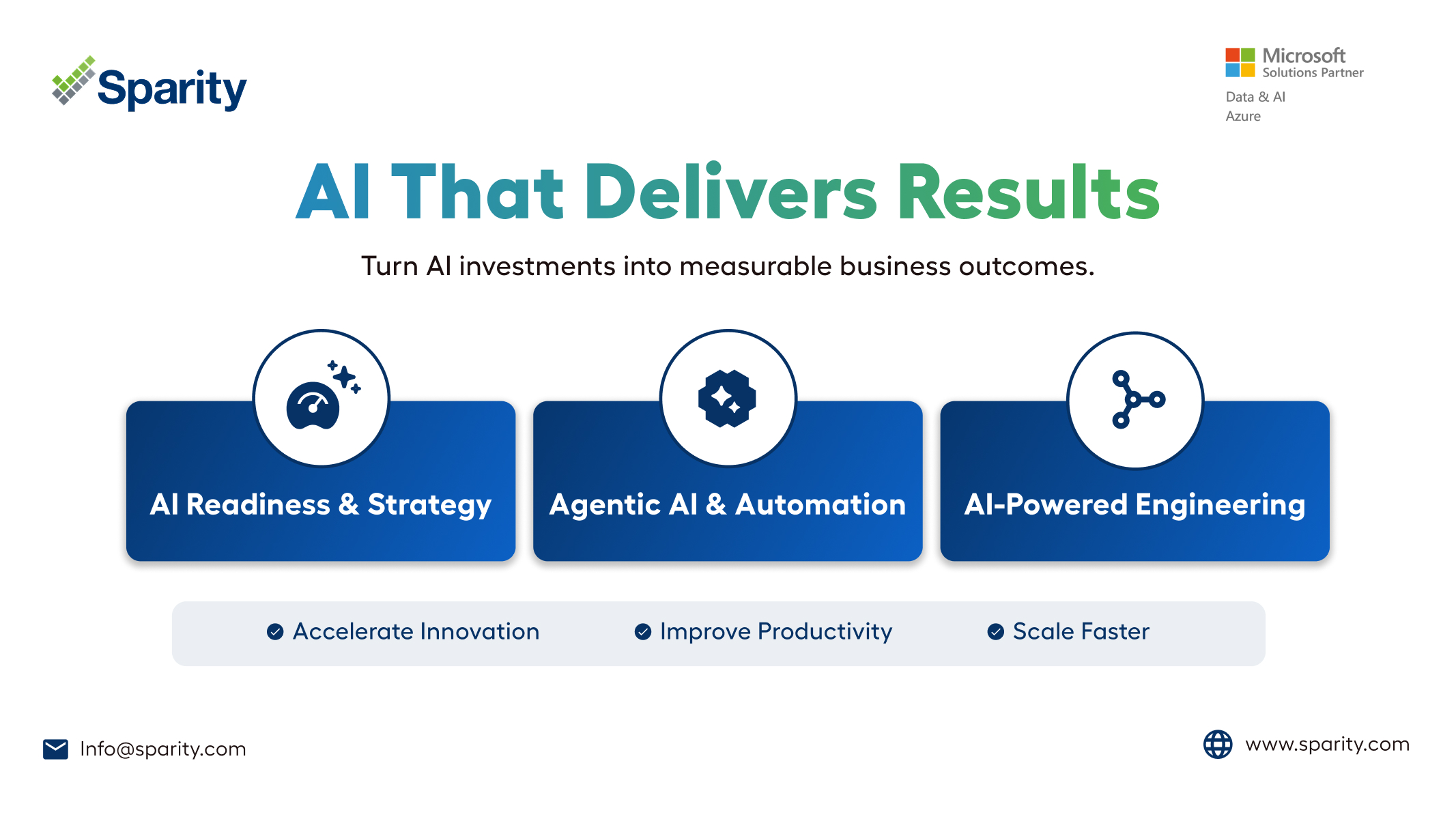 Sparity

Microsoft
Solutions Partner
Data & AI
Azure

AI That Delivers Results

Turn AI investments into measurable business outcomes.

AI Readiness & Strategy

Agentic AI & Automation

AI-Powered Engineering

Accelerate Innovation
Improve Productivity
Scale Faster

Info@sparity.com

www.sparity.com